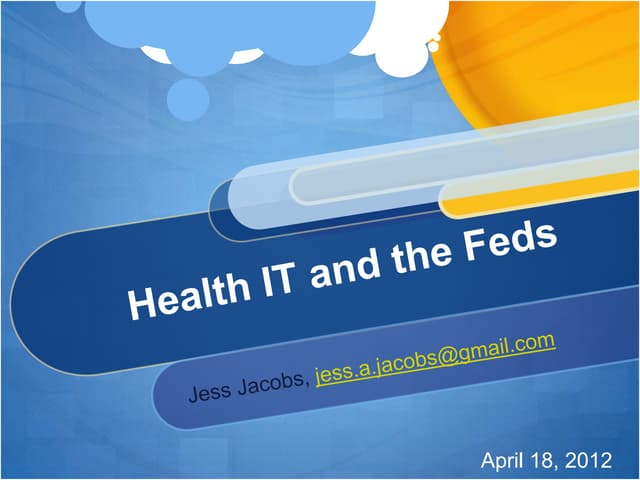 Health IT and the Feds

Jess Jacobs, jess.a.jacobs@gmail.com

April 18, 2012